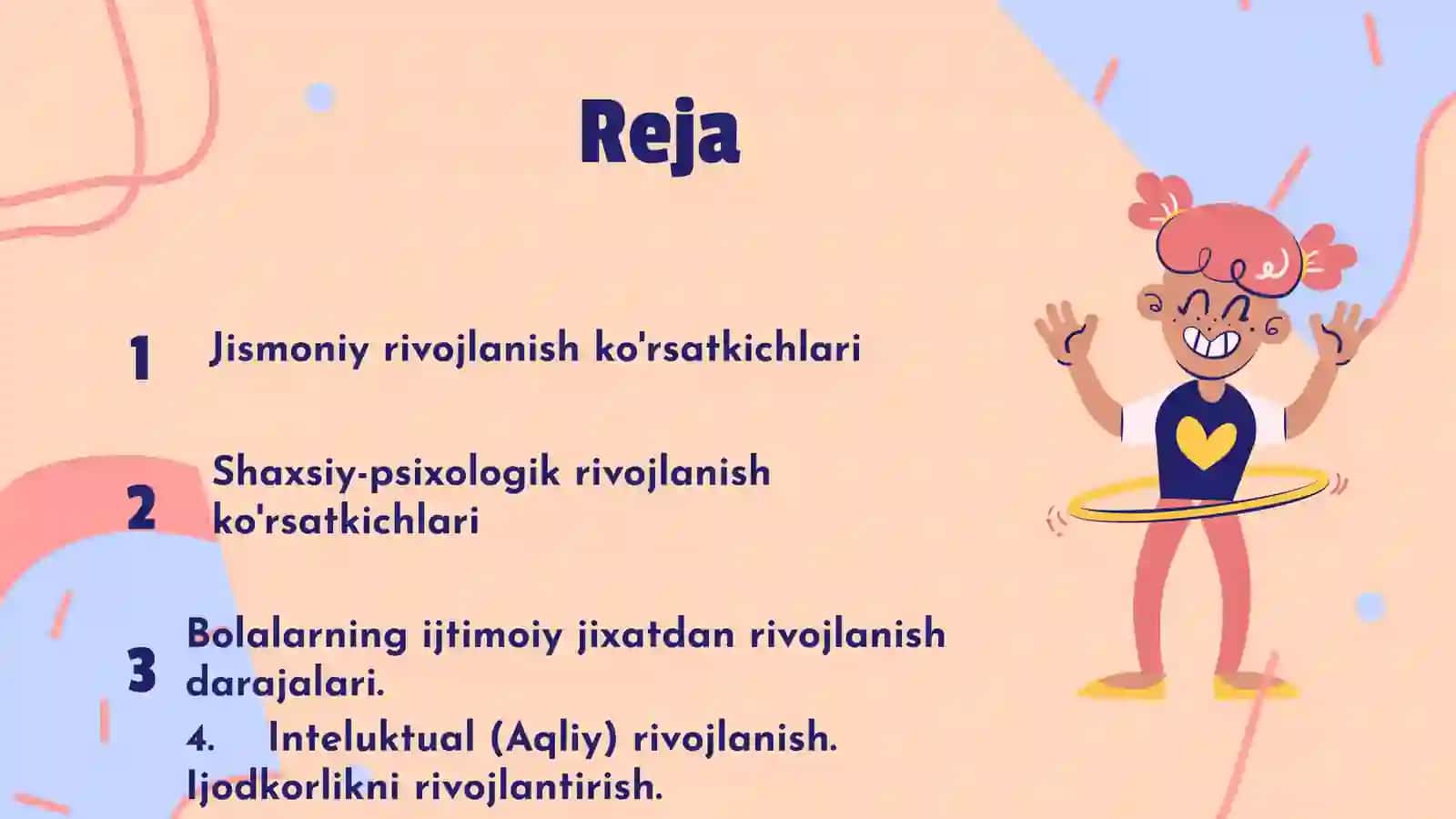 Reja

1 Jismoniy rivojlanish ko'rsatkichlari

2 Shaxsiy-psixologik rivojlanish ko'rsatkichlari

3 Bolalarning ijtimoiy jixatdan rivojlanish darajalari.

4. Inteluktual (Aqliy) rivojlanish. Ijodkorlikni rivojlantirish.